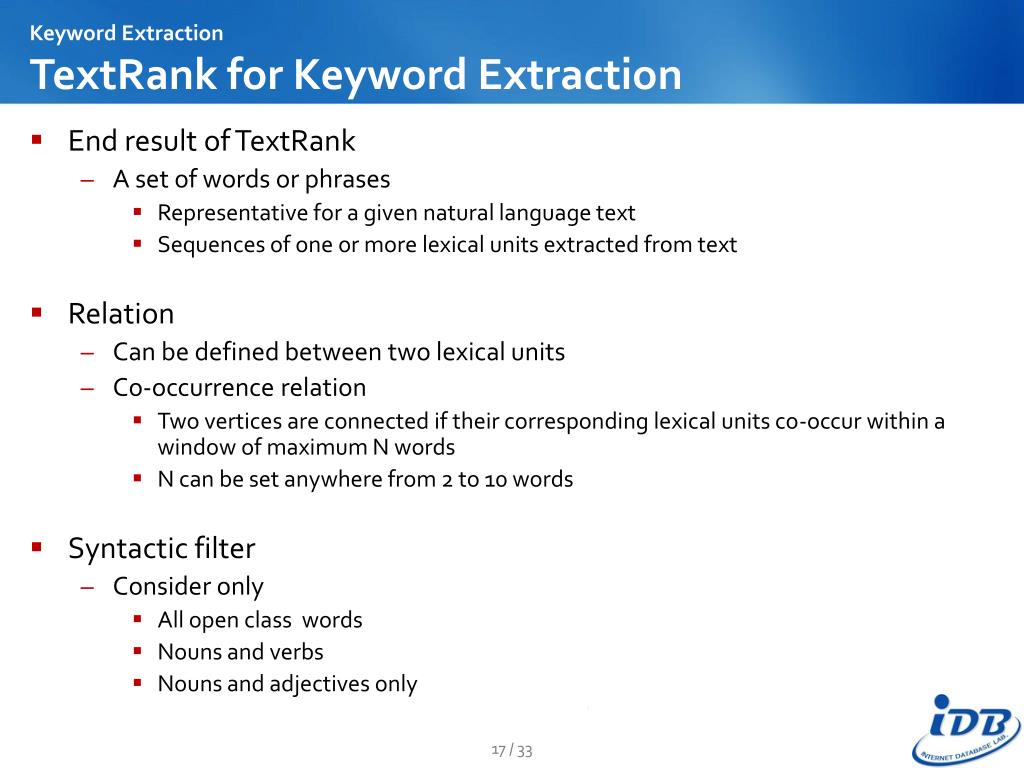 Keyword Extraction
TextRank for Keyword Extraction

▪ End result of TextRank
– A set of words or phrases
▪ Representative for a given natural language text
▪ Sequences of one or more lexical units extracted from text

▪ Relation
– Can be defined between two lexical units
– Co-occurrence relation
▪ Two vertices are connected if their corresponding lexical units co-occur within a window of maximum N words
▪ N can be set anywhere from 2 to 10 words

▪ Syntactic filter
– Consider only
▪ All open class words
▪ Nouns and verbs
▪ Nouns and adjectives only

17 / 33

iDB
INTERNET DATABASE LAB